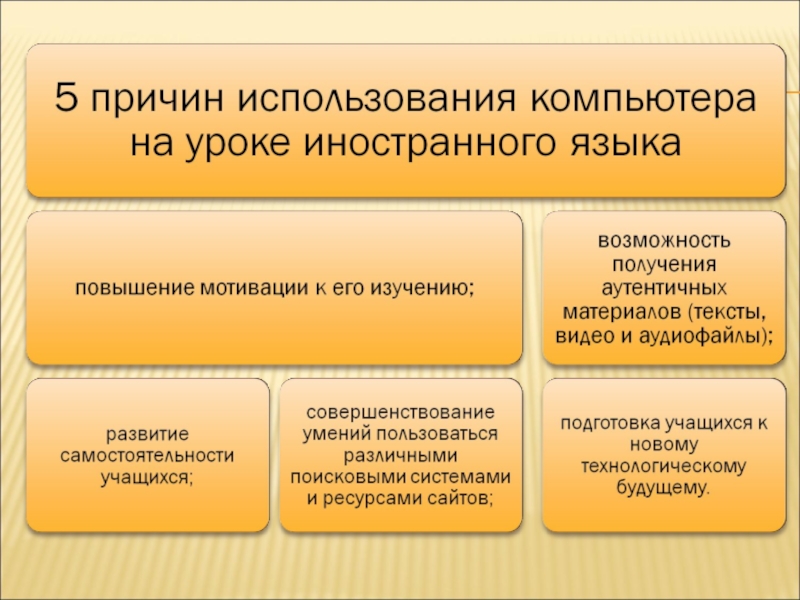 5 причин использования компьютера на уроке иностранного языка

повышение мотивации к его изучению;

возможность получения аутентичных материалов (тексты, видео и аудиофайлы);

развитие самостоятельности учащихся;

совершенствование умений пользоваться различными поисковыми системами и ресурсами сайтов;

подготовка учащихся к новому технологическому будущему.